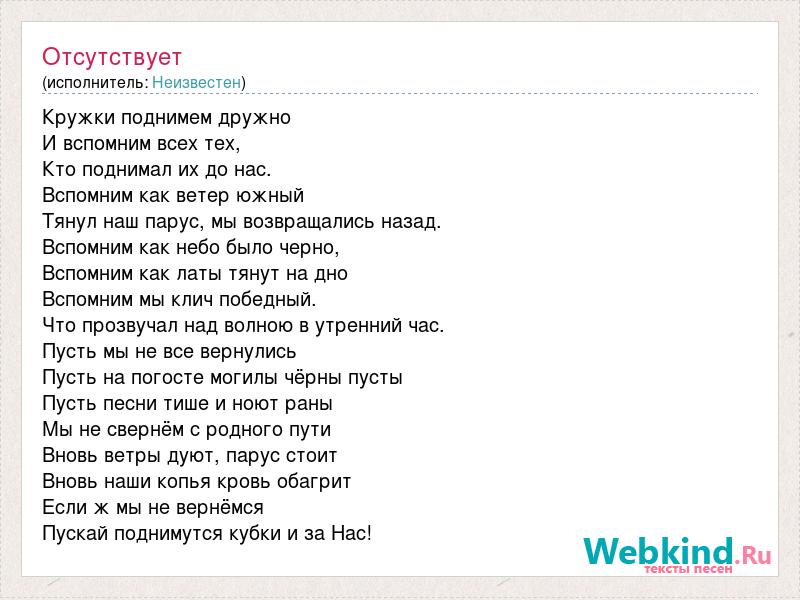 Отсутствует
(исполнитель: Неизвестен)

Кружки поднимем дружно
И вспомним всех тех,
Кто поднимал их до нас.
Вспомним как ветер южный
Тянул наш парус, мы возвращались назад.
Вспомним как небо было черно,
Вспомним как латы тянут на дно
Вспомним мы клич победный.
Что прозвучал над волною в утренний час.
Пусть мы не все вернулись
Пусть на погосте могилы чёрны пусты
Пусть песни тише и ноют раны
Мы не свернём с родного пути
Вновь ветры дуют, парус стоит
Вновь наши копья кровь обагрит
Если ж мы не вернёмся
Пускай поднимутся кубки и за Нас!

Webkind.Ru
тексты песен